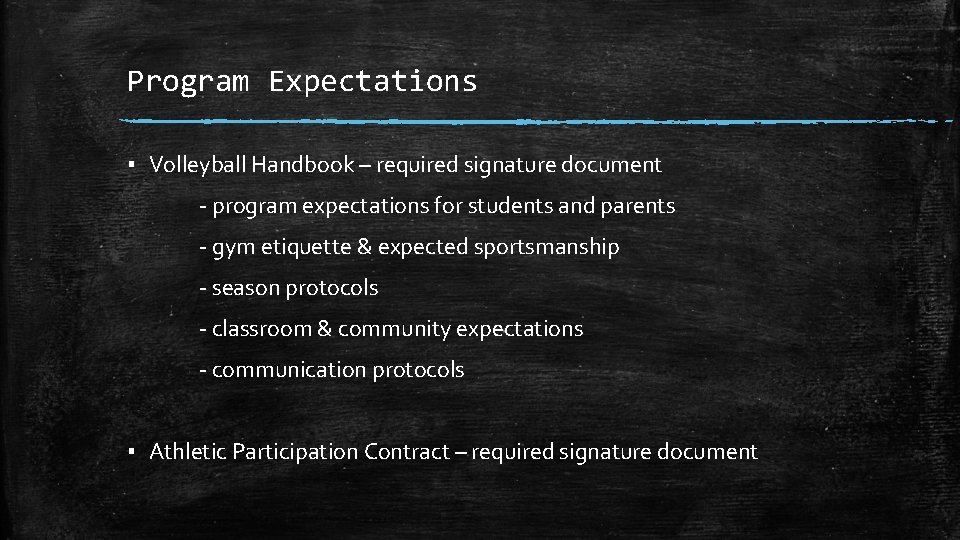 Program Expectations

▪ Volleyball Handbook – required signature document

- program expectations for students and parents

- gym etiquette & expected sportsmanship

- season protocols

- classroom & community expectations

- communication protocols

▪ Athletic Participation Contract – required signature document